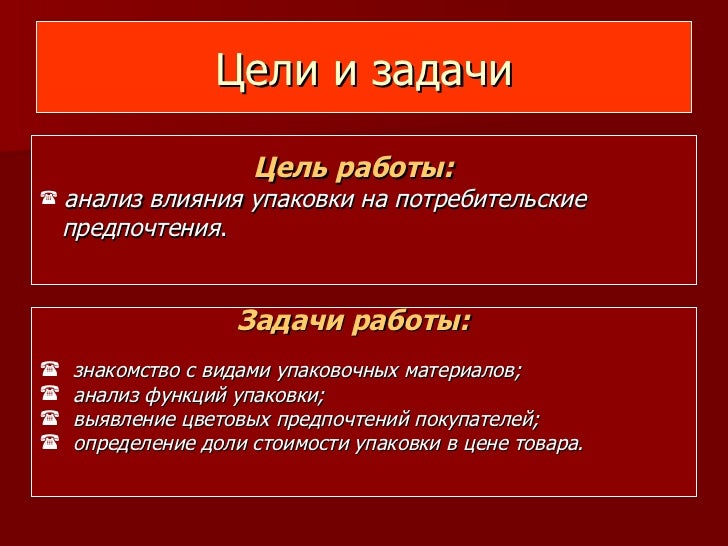 Цели и задачи

Цель работы:

☎ анализ влияния упаковки на потребительские предпочтения.

Задачи работы:

☎ знакомство с видами упаковочных материалов;
☎ анализ функций упаковки;
☎ выявление цветовых предпочтений покупателей;
☎ определение доли стоимости упаковки в цене товара.